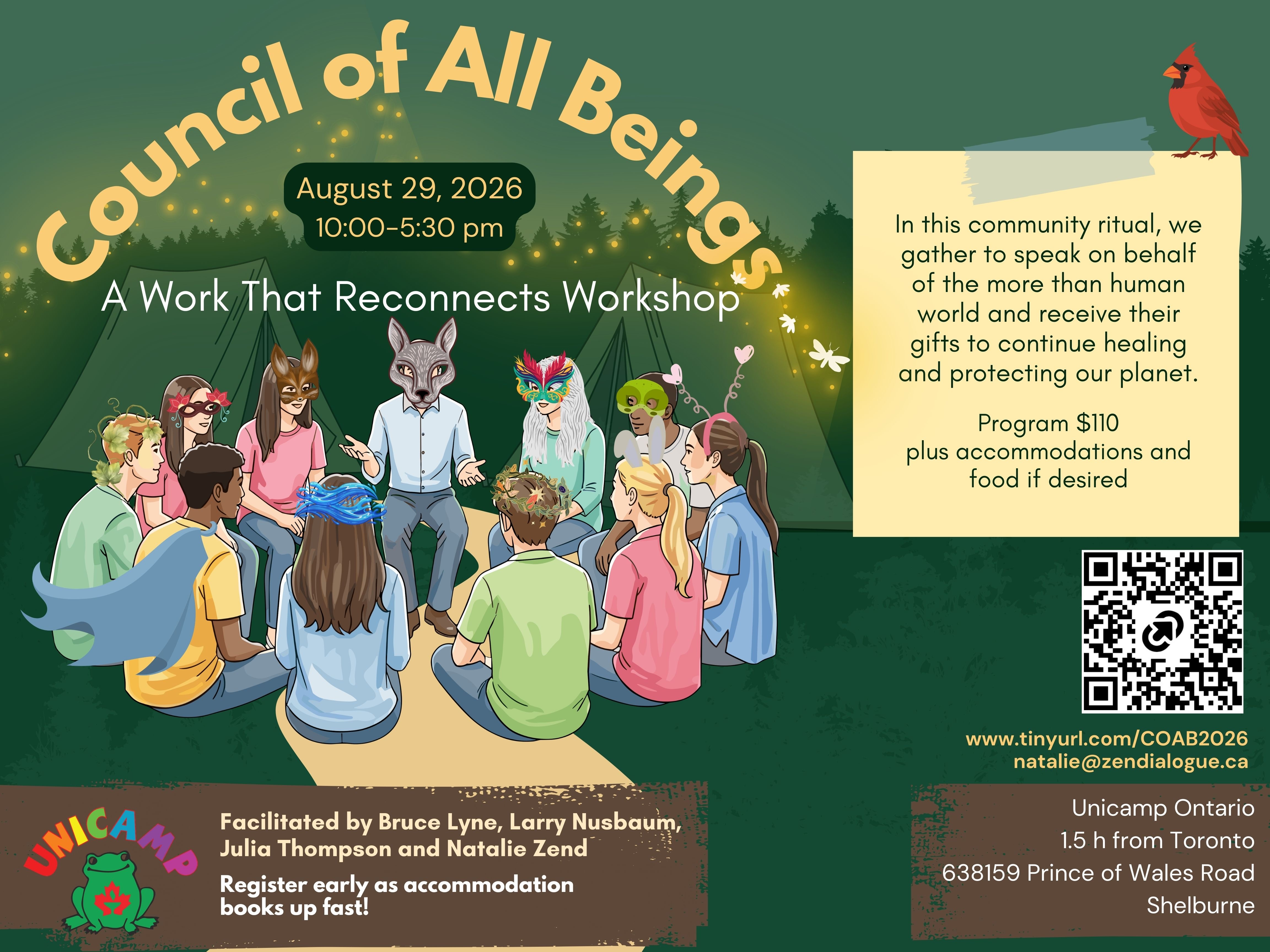 Council of All Beings

August 29, 2026
10:00-5:30 pm

A Work That Reconnects Workshop

In this community ritual, we gather to speak on behalf of the more than human world and receive their gifts to continue healing and protecting our planet.

Program $110
plus accommodations and food if desired

www.tinyurl.com/COAB2026
natalie@zendialogue.ca

UNICAMP

Facilitated by Bruce Lyne, Larry Nusbaum, Julia Thompson and Natalie Zend

Register early as accommodation books up fast!

Unicamp Ontario
1.5 h from Toronto
638159 Prince of Wales Road
Shelburne